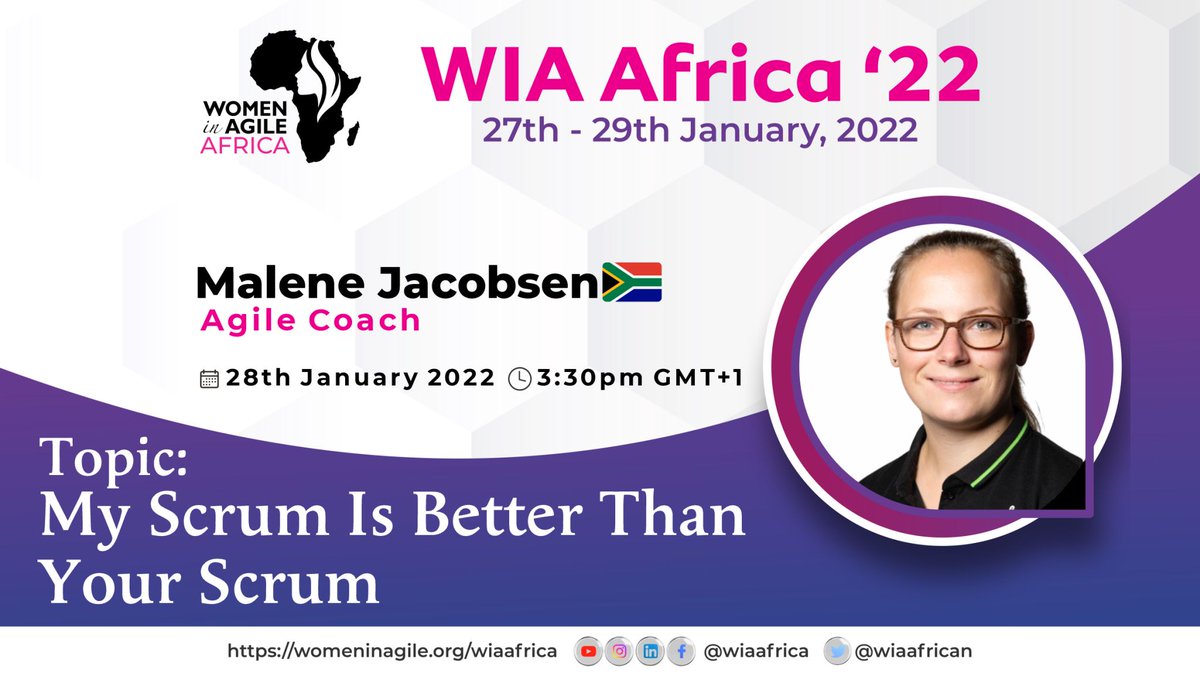 WOMEN in AGILE AFRICA

WIA Africa '22
27th - 29th January, 2022

Malene Jacobsen
Agile Coach

28th January 2022 3:30pm GMT+1

Topic:
My Scrum Is Better Than Your Scrum

https://womeninagile.org/wiaafrica @wiaafrica @wiaafrican